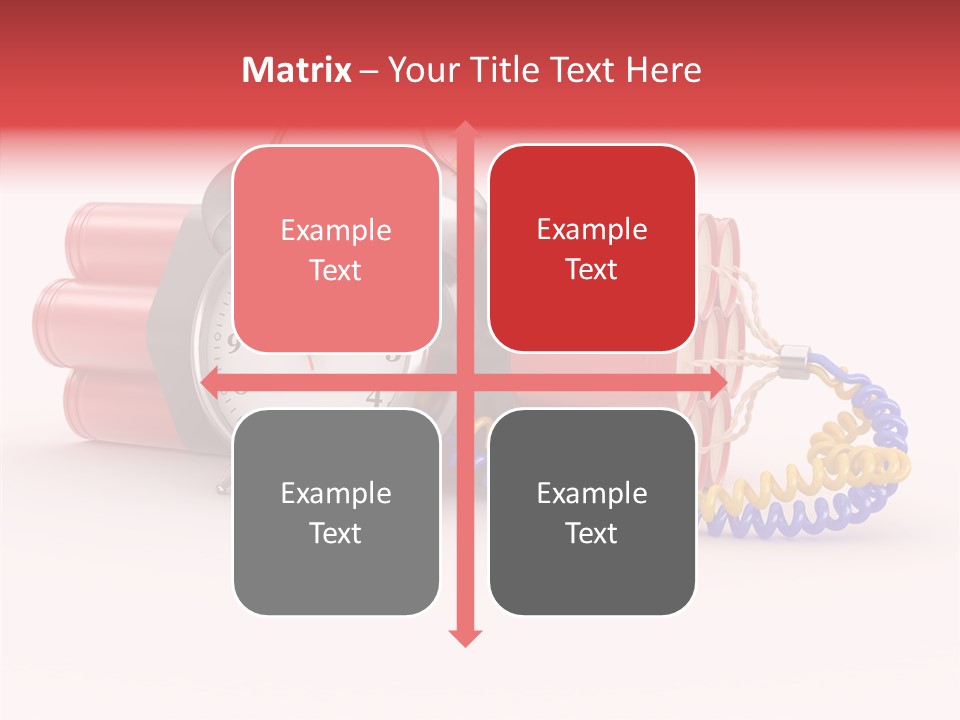 Matrix – Your Title Text Here

Example Text

Example Text

Example Text

Example Text